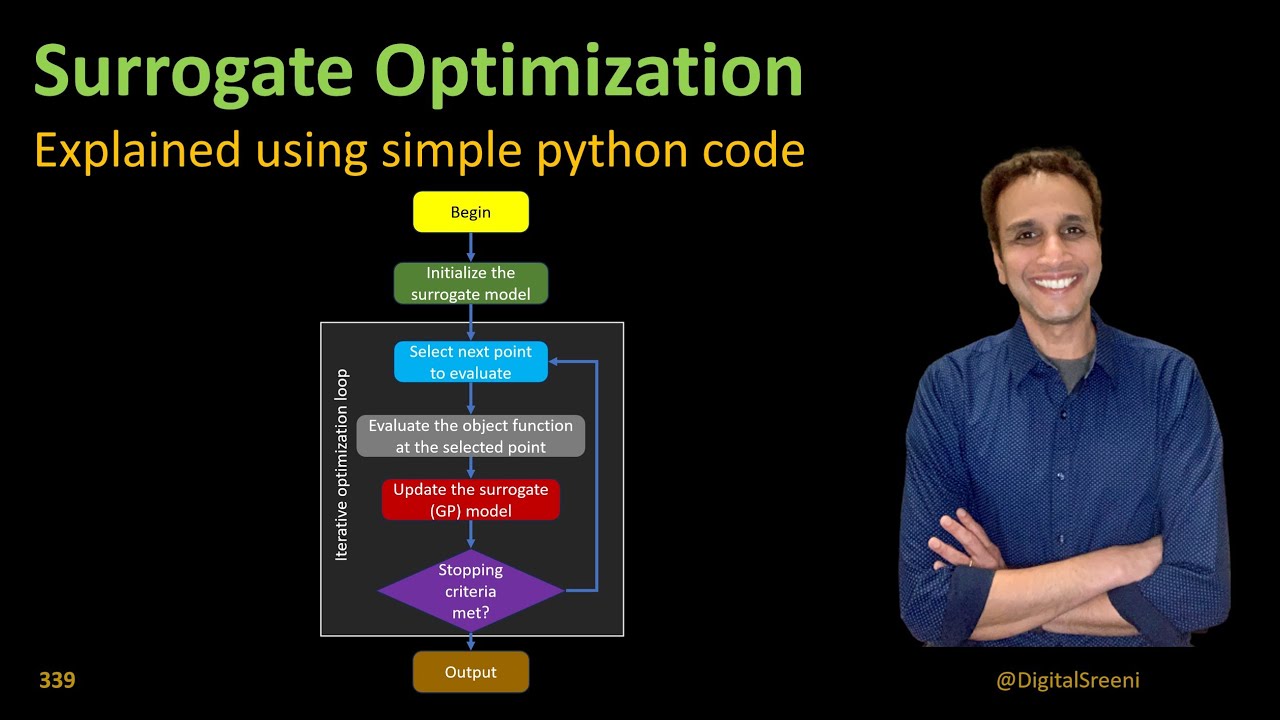 Surrogate Optimization

Explained using simple python code

Begin

Initialize the surrogate model

Iterative optimization loop

Select next point to evaluate

Evaluate the object function at the selected point

Update the surrogate (GP) model

Stopping criteria met?

Output

339

@DigitalSreeni